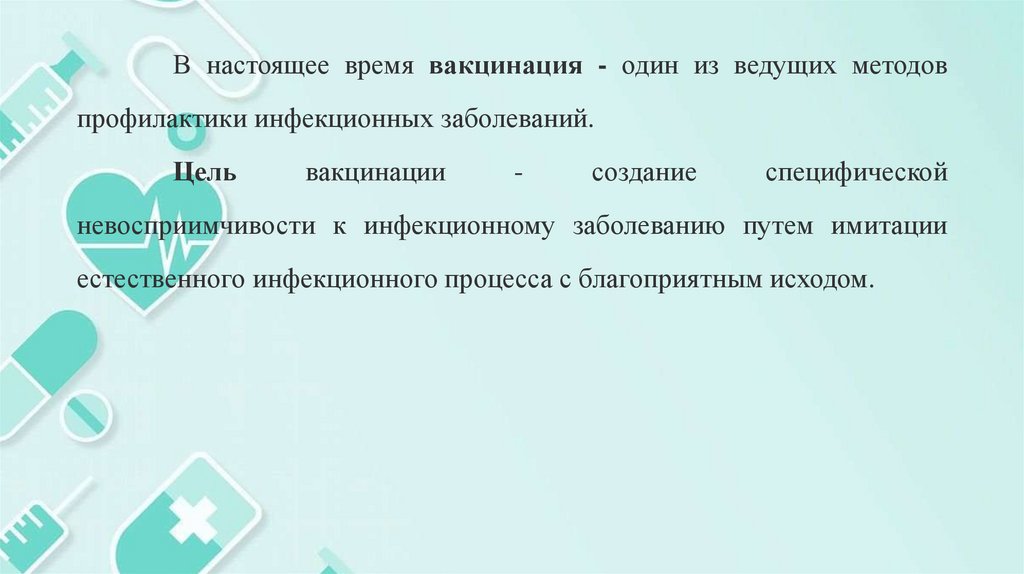 В настоящее время вакцинация - один из ведущих методов профилактики инфекционных заболеваний.

Цель вакцинации - создание специфической невосприимчивости к инфекционному заболеванию путем имитации естественного инфекционного процесса с благоприятным исходом.